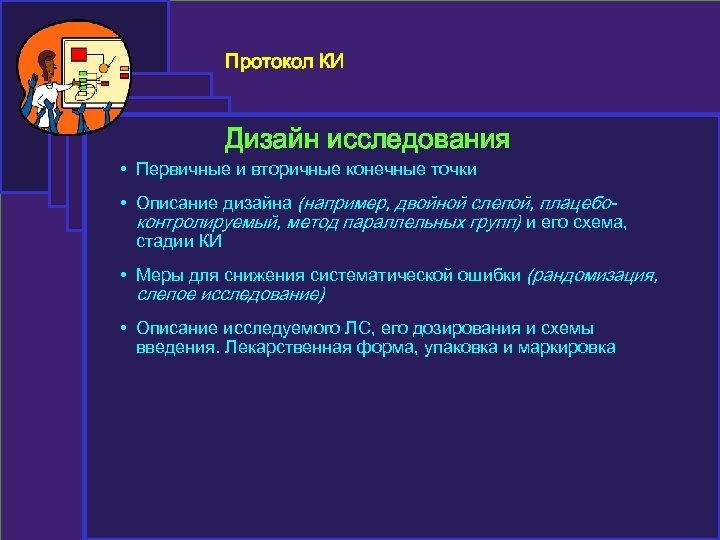 Протокол КИ

Дизайн исследования

• Первичные и вторичные конечные точки

• Описание дизайна (например, двойной слепой, плацебо-контролируемый, метод параллельных групп) и его схема, стадии КИ

• Меры для снижения систематической ошибки (рандомизация, слепое исследование)

• Описание исследуемого ЛС, его дозирования и схемы введения. Лекарственная форма, упаковка и маркировка